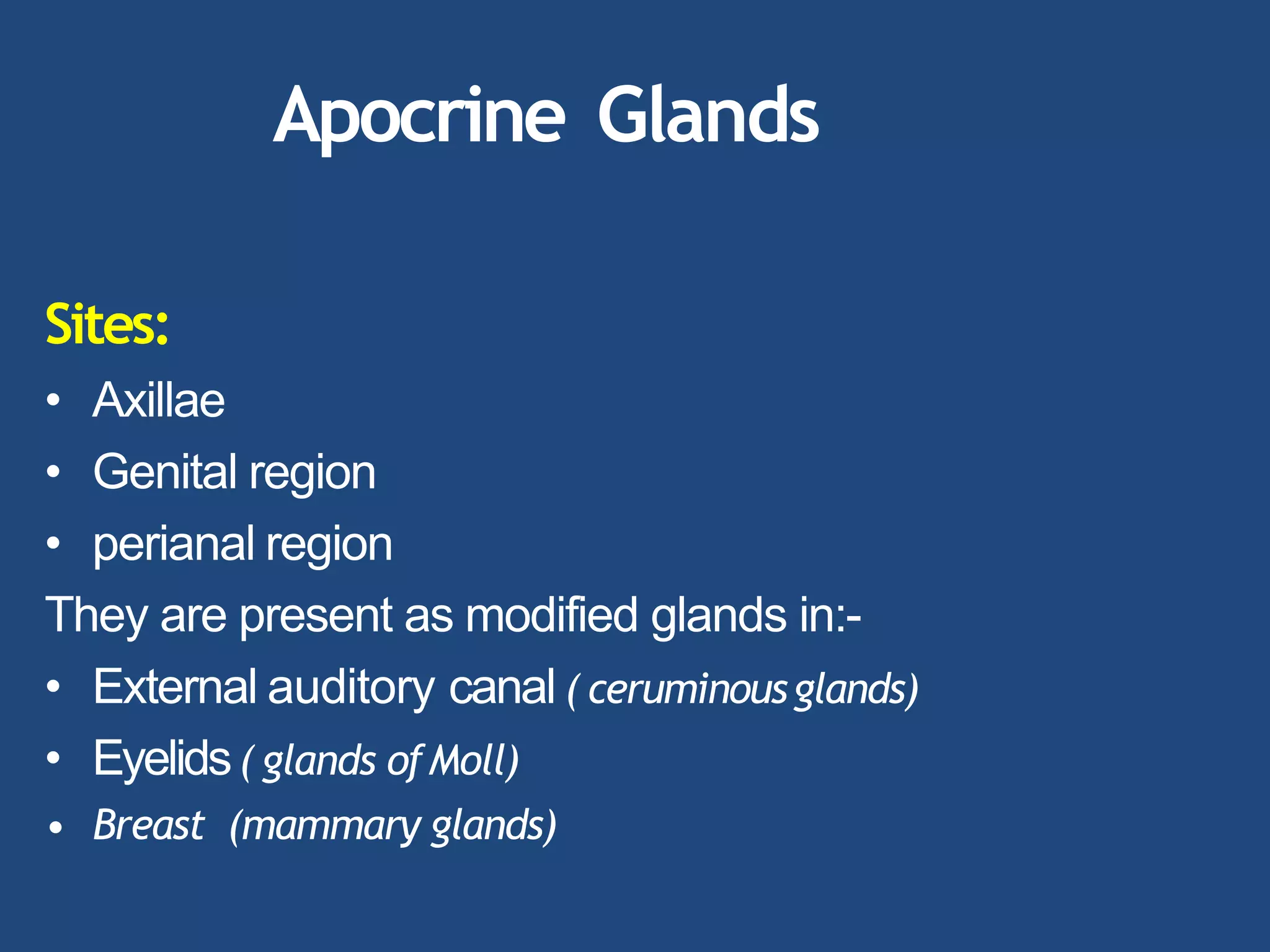 Apocrine Glands

Sites:
• Axillae
• Genital region
• perianal region

They are present as modified glands in:-
• External auditory canal ( ceruminous glands)
• Eyelids ( glands of Moll)
• Breast (mammary glands)